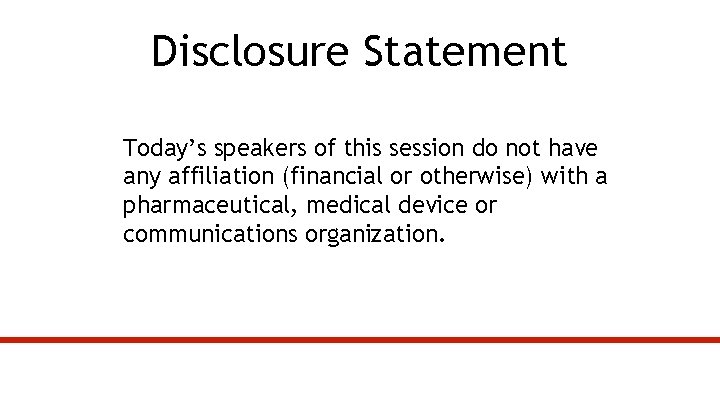 Disclosure Statement

Today’s speakers of this session do not have any affiliation (financial or otherwise) with a pharmaceutical, medical device or communications organization.